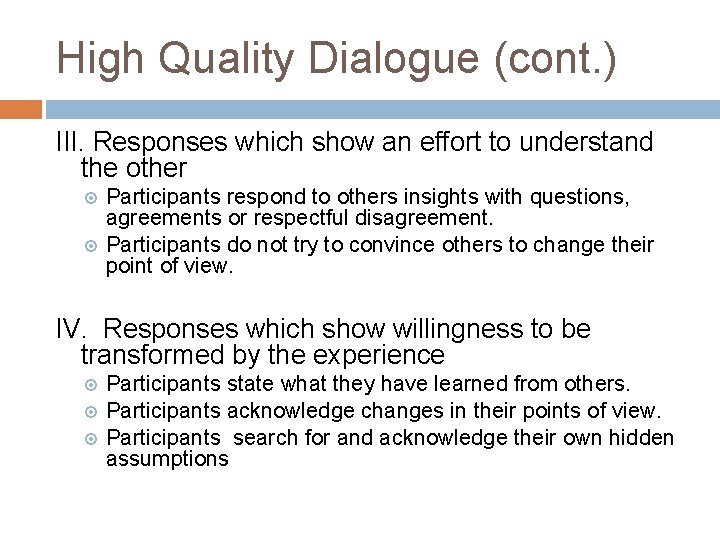 High Quality Dialogue (cont.)

III. Responses which show an effort to understand the other

Participants respond to others insights with questions, agreements or respectful disagreement.

Participants do not try to convince others to change their point of view.

IV. Responses which show willingness to be transformed by the experience

Participants state what they have learned from others.

Participants acknowledge changes in their points of view.

Participants search for and acknowledge their own hidden assumptions